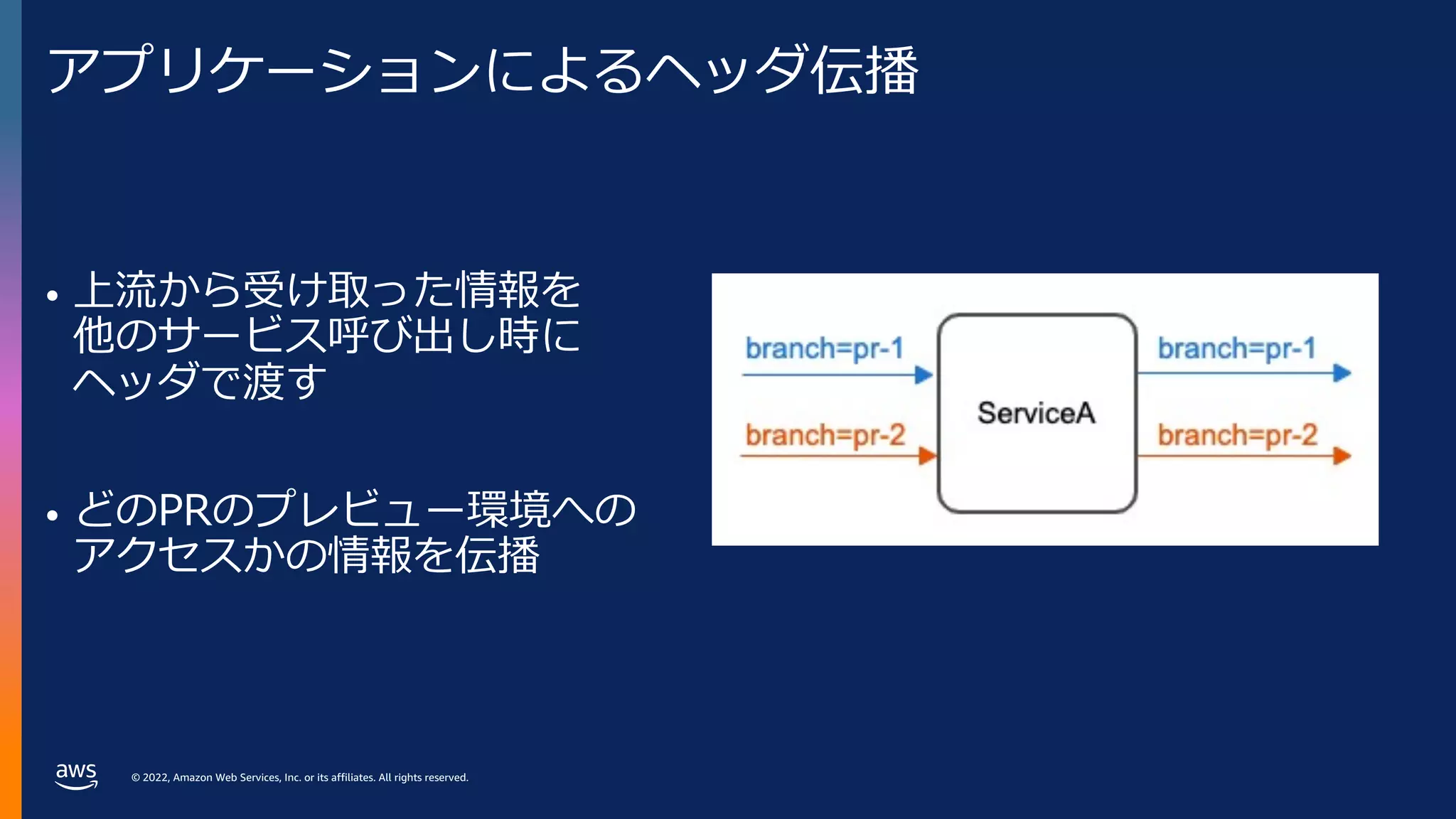 アプリケーションによるヘッダ伝播

• 上流から受け取った情報を他のサービス呼び出し時にヘッダで渡す

• どのPRのプレビュー環境へのアクセスかの情報を伝播

branch=pr-1
branch=pr-2
ServiceA
branch=pr-1
branch=pr-2

aws

© 2022, Amazon Web Services, Inc. or its affiliates. All rights reserved.